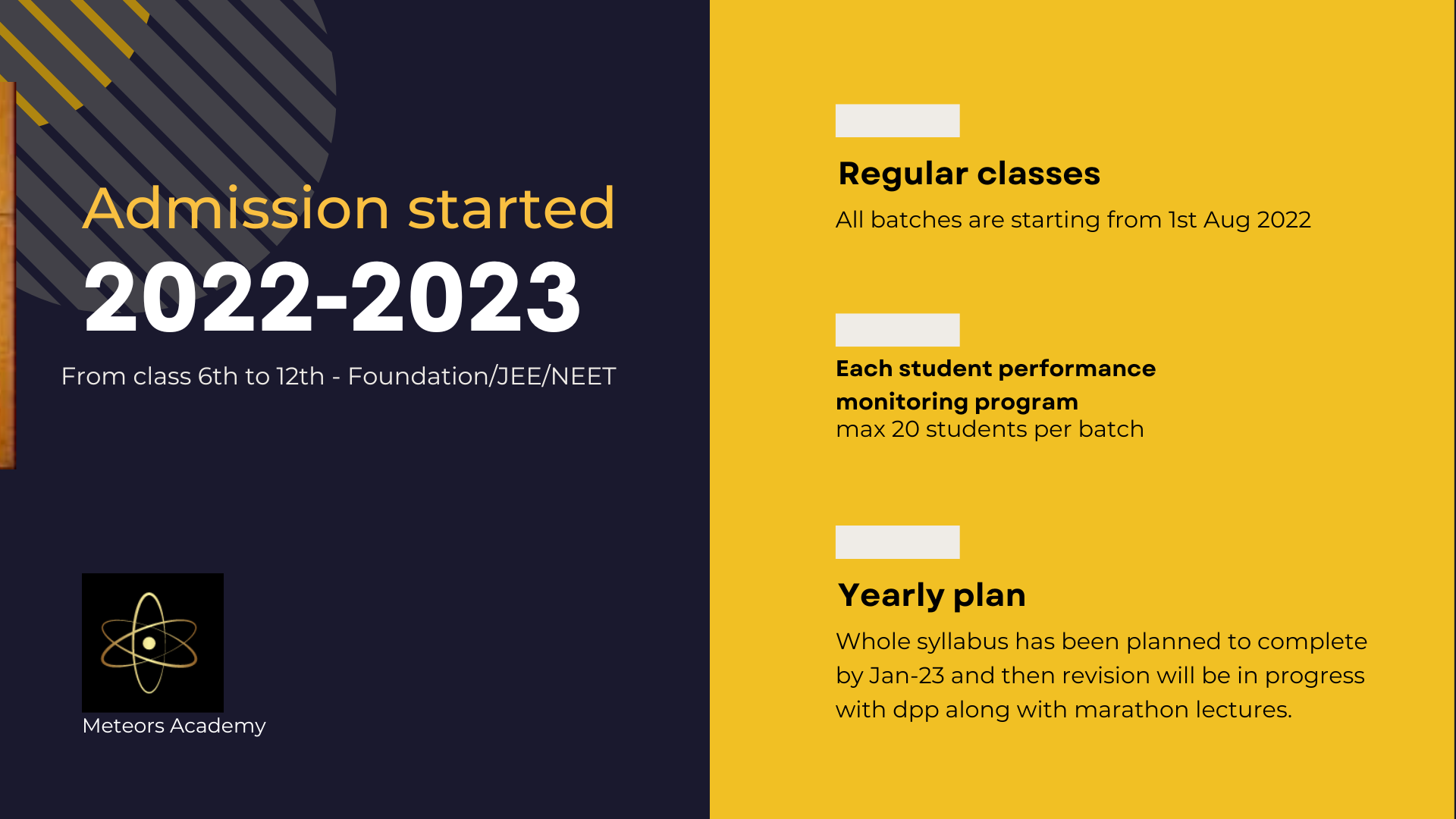 Admission started
2022-2023
From class 6th to 12th - Foundation/JEE/NEET

Meteors Academy

Regular classes
All batches are starting from 1st Aug 2022

Each student performance monitoring program
max 20 students per batch

Yearly plan
Whole syllabus has been planned to complete by Jan-23 and then revision will be in progress with dpp along with marathon lectures.